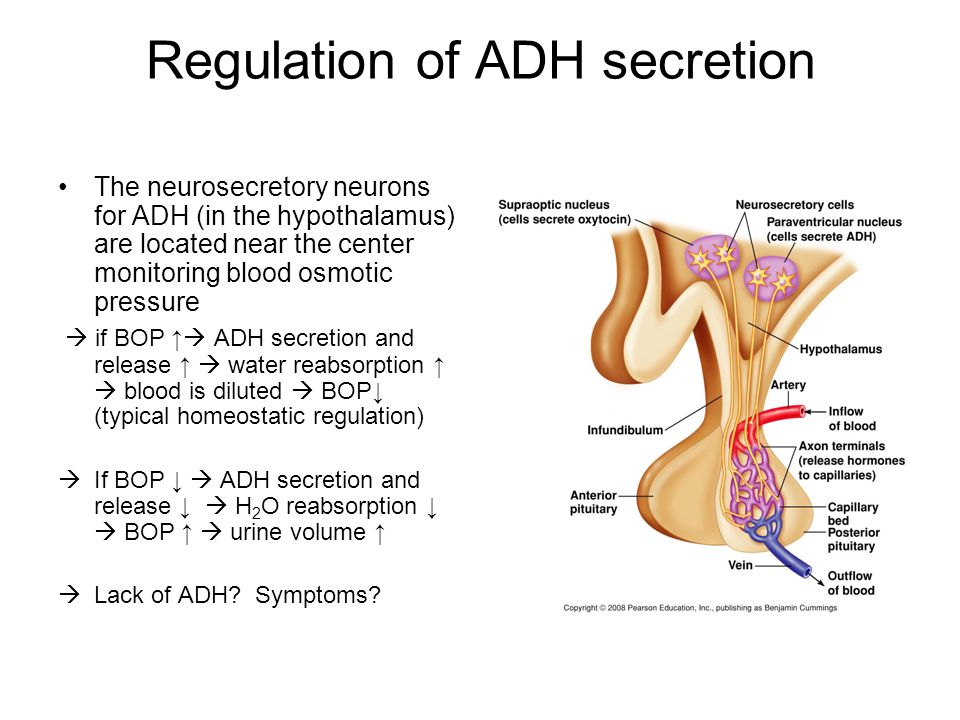 Regulation of ADH secretion

• The neurosecretory neurons for ADH (in the hypothalamus) are located near the center monitoring blood osmotic pressure

→ if BOP ↑→ ADH secretion and release ↑ → water reabsorption ↑ → blood is diluted → BOP↓ (typical homeostatic regulation)

→ If BOP ↓ → ADH secretion and release ↓ → $H_2O$ reabsorption ↓ → BOP ↑ → urine volume ↑

→ Lack of ADH? Symptoms?

Supraoptic nucleus (cells secrete oxytocin)
Neurosecretory cells
Paraventricular nucleus (cells secrete ADH)
Hypothalamus
Artery
Inflow of blood
Infundibulum
Axon terminals (release hormones to capillaries)
Anterior pituitary
Capillary bed
Posterior pituitary
Vein
Outflow of blood
Copyright © 2008 Pearson Education, Inc., publishing as Benjamin Cummings